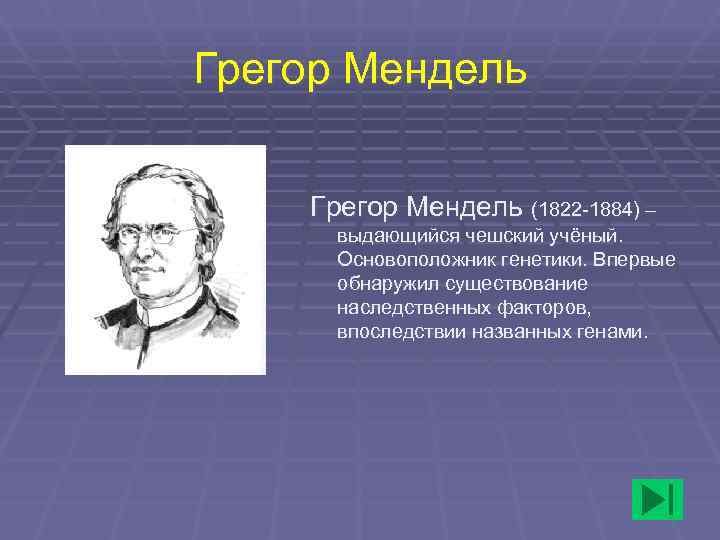 Грегор Мендель

Грегор Мендель (1822-1884) – выдающийся чешский учёный. Основоположник генетики. Впервые обнаружил существование наследственных факторов, впоследствии названных генами.